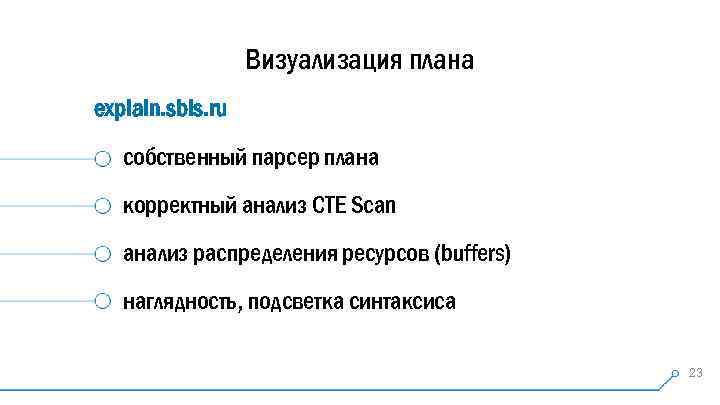 Визуализация плана

explain.sbis.ru

собственный парсер плана

корректный анализ CTE Scan

анализ распределения ресурсов (buffers)

наглядность, подсветка синтаксиса

23